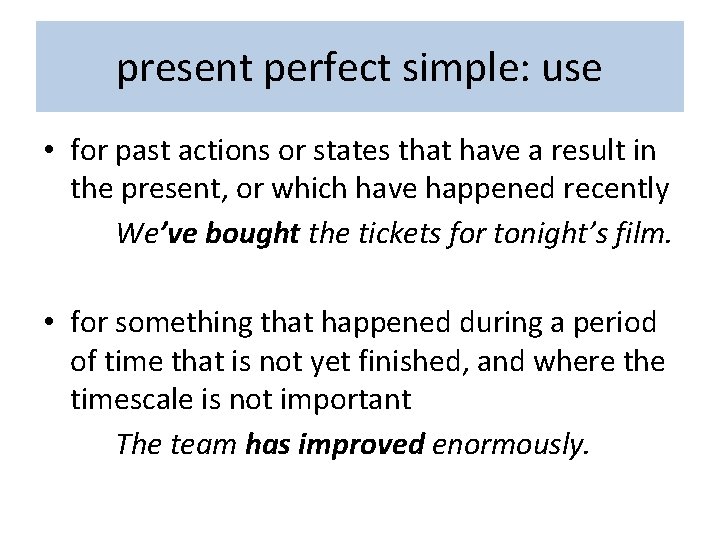 present perfect simple: use

• for past actions or states that have a result in the present, or which have happened recently

We've bought the tickets for tonight's film.

• for something that happened during a period of time that is not yet finished, and where the timescale is not important

The team has improved enormously.